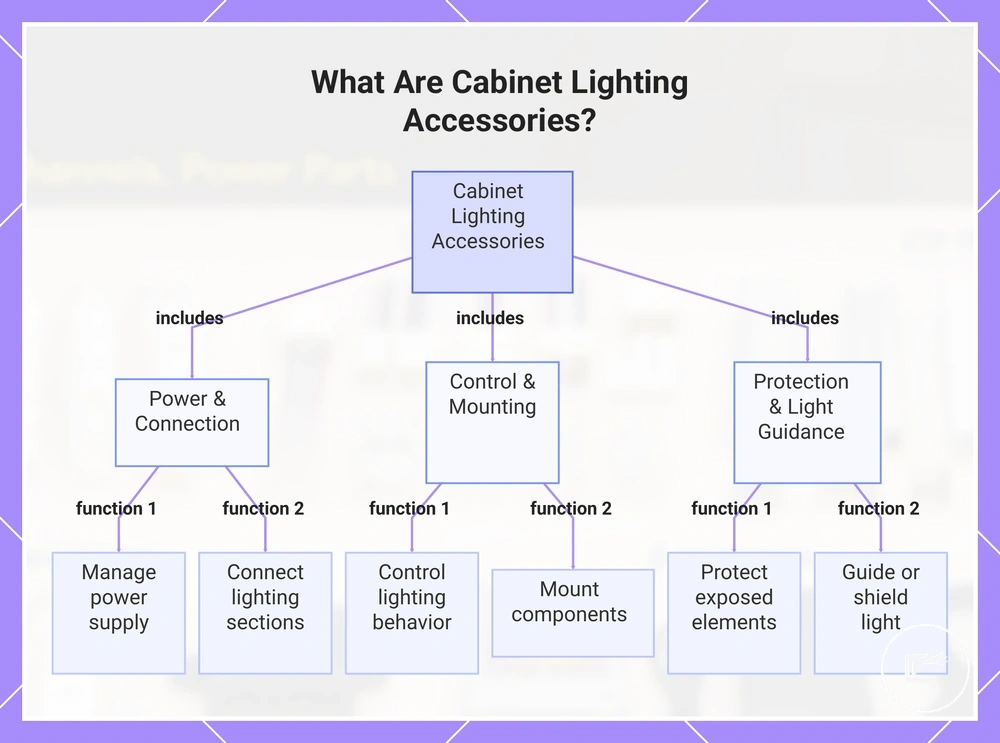 What Are Cabinet Lighting Accessories?

Cabinet Lighting Accessories

includes

includes

includes

Power & Connection

Control & Mounting

Protection & Light Guidance

function 1

function 2

function 1

function 2

function 1

function 2

Manage power supply

Connect lighting sections

Control lighting behavior

Mount components

Protect exposed elements

Guide or shield light